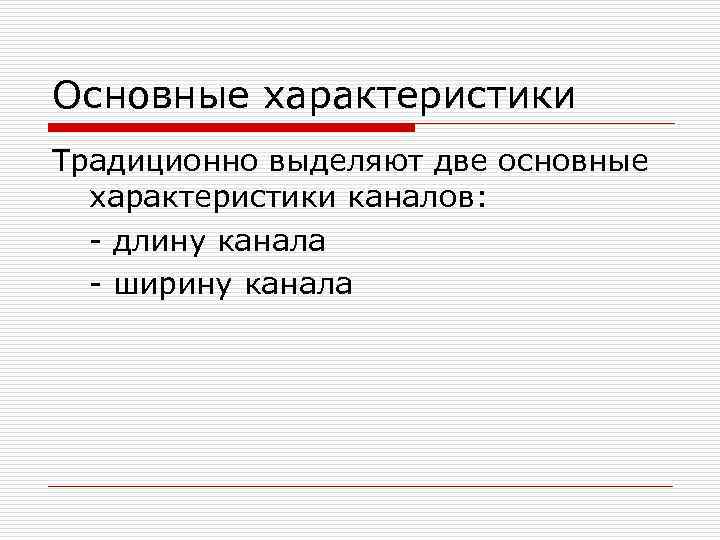 Основные характеристики

Традиционно выделяют две основные характеристики каналов:

- длину канала

- ширину канала